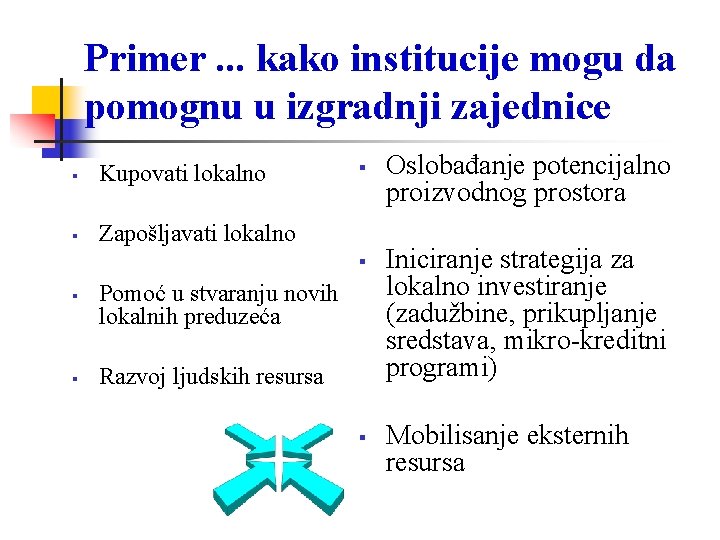 Primer ... kako institucije mogu da pomognu u izgradnji zajednice

- Kupovati lokalno
- Zapošljavati lokalno
- Pomoć u stvaranju novih lokalnih preduzeća
- Razvoj ljudskih resursa

- Oslobađanje potencijalno proizvodnog prostora
- Iniciranje strategija za lokalno investiranje (zadužbine, prikupljanje sredstava, mikro-kreditni programi)
- Mobilisanje eksternih resursa